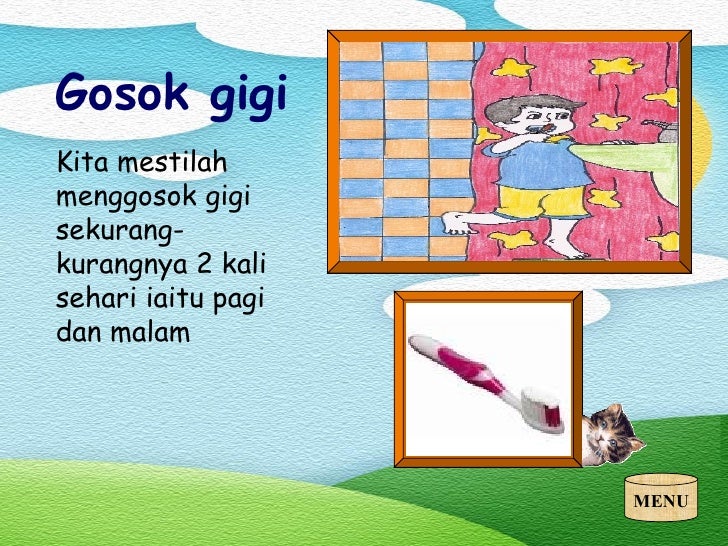 Gosok gigi

Kita mestilah menggosok gigi sekurang-kurangnya 2 kali sehari iaitu pagi dan malam

MENU